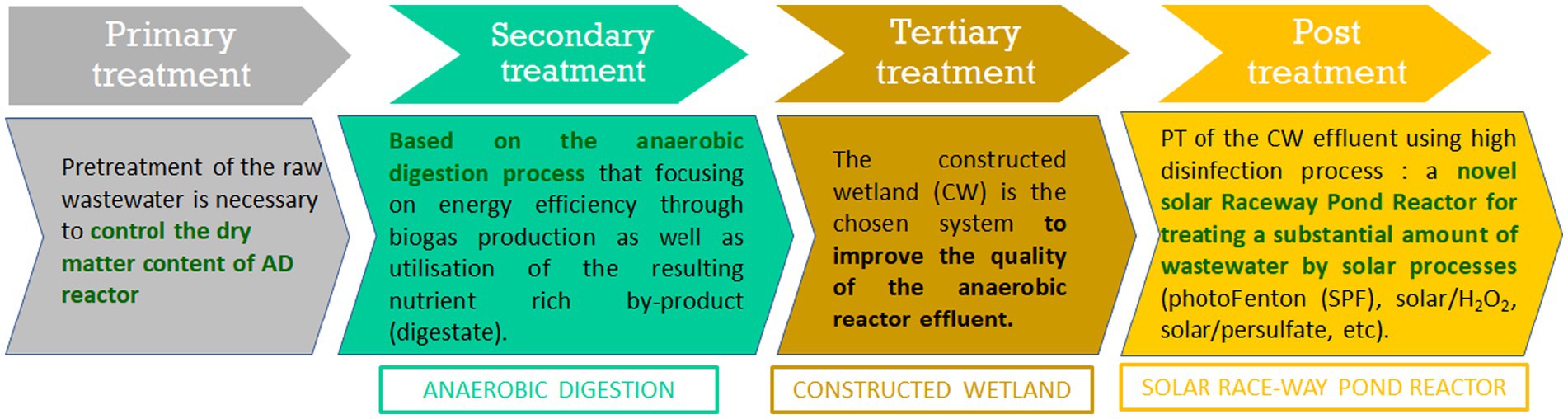 Primary treatment

Pretreatment of the raw wastewater is necessary to control the dry matter content of AD reactor

Secondary treatment

Based on the anaerobic digestion process that focusing on energy efficiency through biogas production as well as utilisation of the resulting nutrient rich by-product (digestate).

ANAEROBIC DIGESTION

Tertiary treatment

The constructed wetland (CW) is the chosen system to improve the quality of the anaerobic reactor effluent.

CONSTRUCTED WETLAND

Post treatment

PT of the CW effluent using high disinfection process : a novel solar Raceway Pond Reactor for treating a substantial amount of wastewater by solar processes (photoFenton (SPF), solar/$H_2O_2$, solar/persulfate, etc).

SOLAR RACE-WAY POND REACTOR